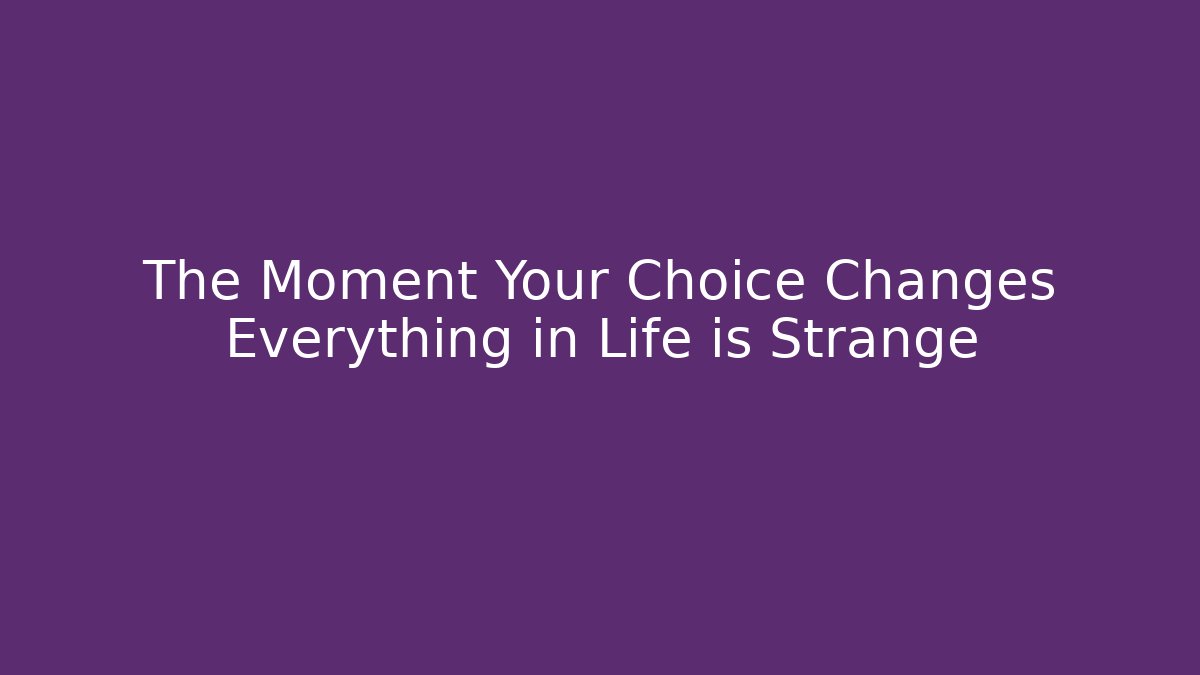 The Moment Your Choice Changes Everything in Life is Strange